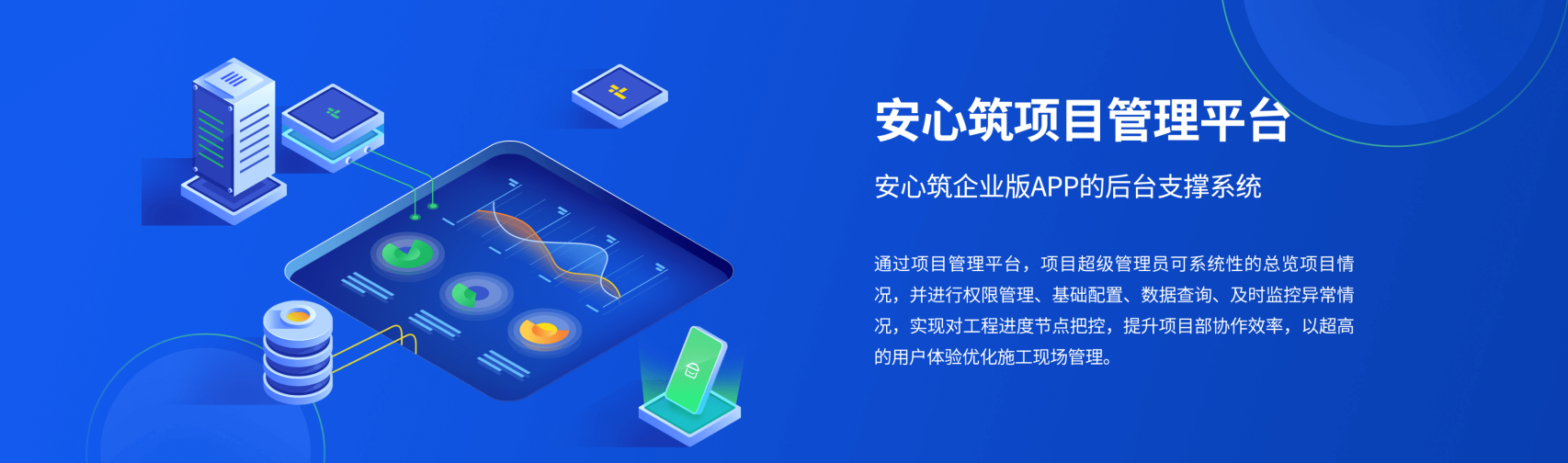 安心筑项目管理平台

安心筑企业版APP的后台支撑系统

通过项目管理平台，项目超级管理员可系统性的总览项目情况，并进行权限管理、基础配置、数据查询、及时监控异常情况，实现对工程进度节点把控，提升项目部协作效率，以超高的用户体验优化施工现场管理。